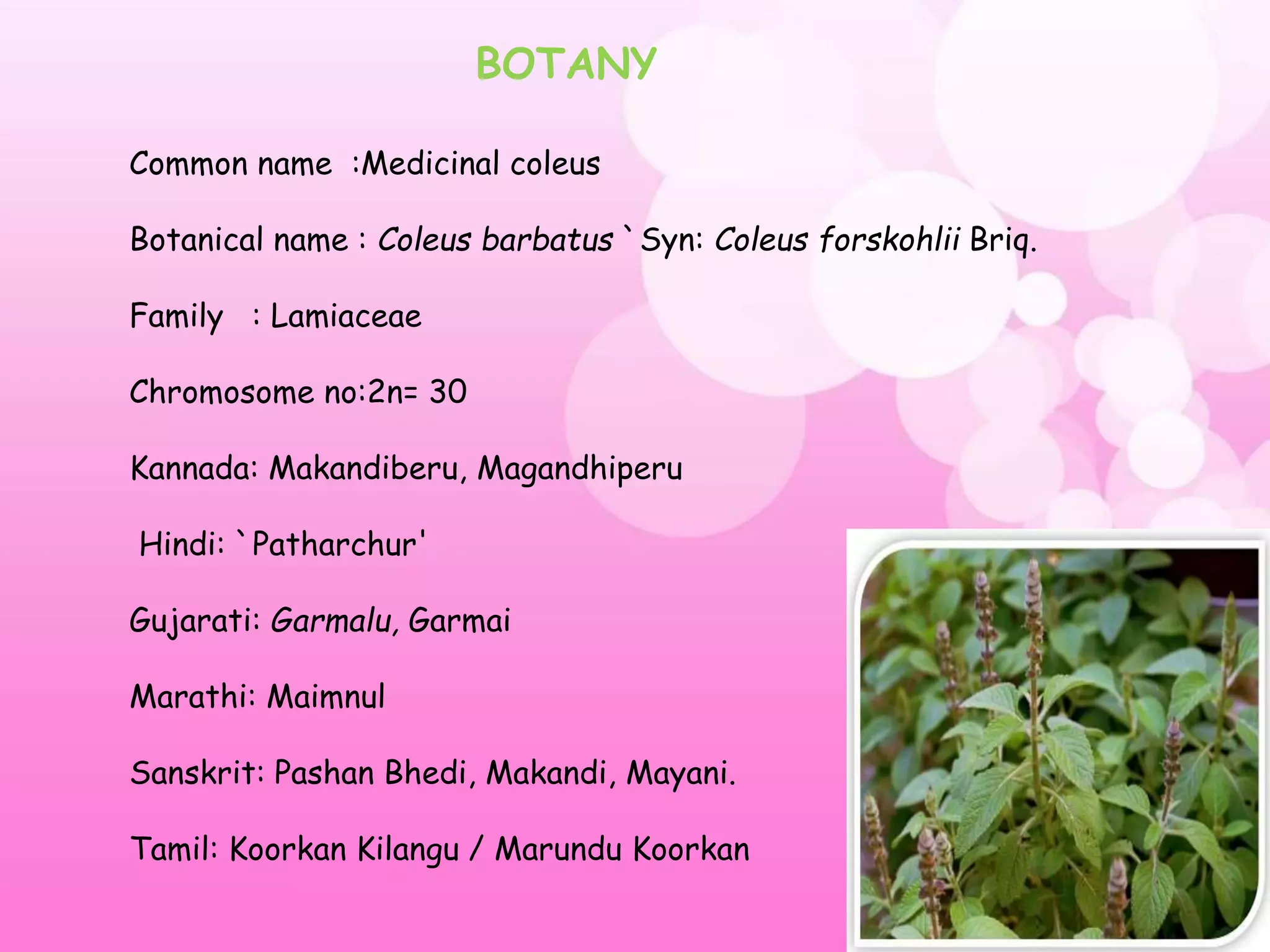 BOTANY

Common name :Medicinal coleus

Botanical name : Coleus barbatus ` Syn: Coleus forskohlii Briq.

Family : Lamiaceae

Chromosome no:2n= 30

Kannada: Makandiberu, Magandhiperu

Hindi: `Patharchur'

Gujarati: Garmalu, Garmai

Marathi: Maimnul

Sanskrit: Pashan Bhedi, Makandi, Mayani.

Tamil: Koorkan Kilangu / Marundu Koorkan